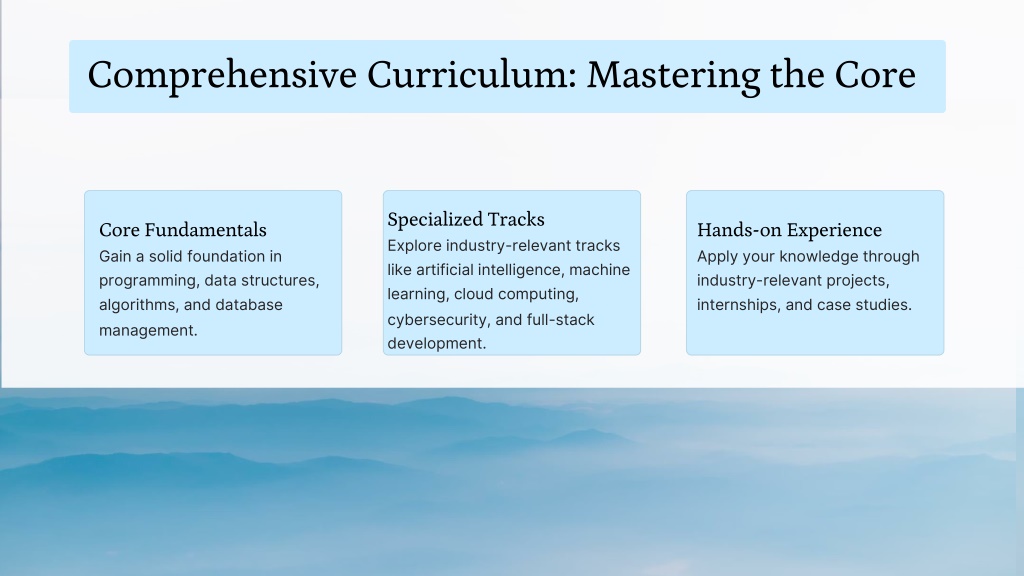 Comprehensive Curriculum: Mastering the Core

Core Fundamentals
Gain a solid foundation in programming, data structures, algorithms, and database management.

Specialized Tracks
Explore industry-relevant tracks like artificial intelligence, machine learning, cloud computing, cybersecurity, and full-stack development.

Hands-on Experience
Apply your knowledge through industry-relevant projects, internships, and case studies.